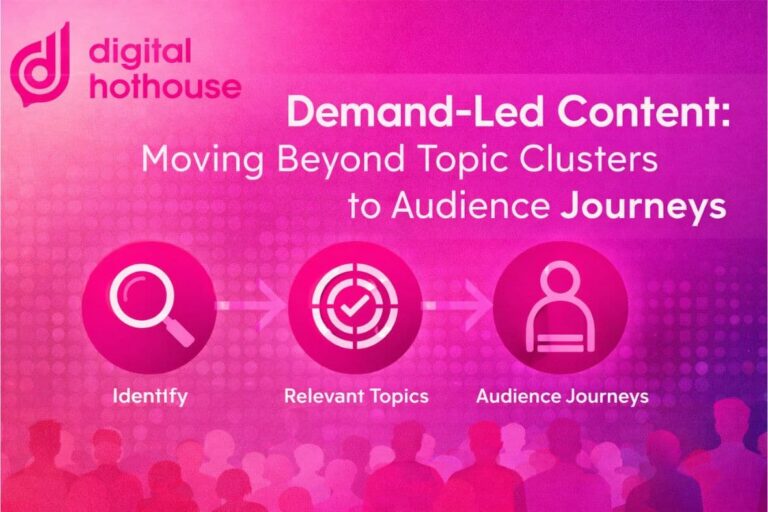 digital hothouse

Demand-Led Content: Moving Beyond Topic Clusters to Audience Journeys

Identify

Relevant Topics

Audience Journeys